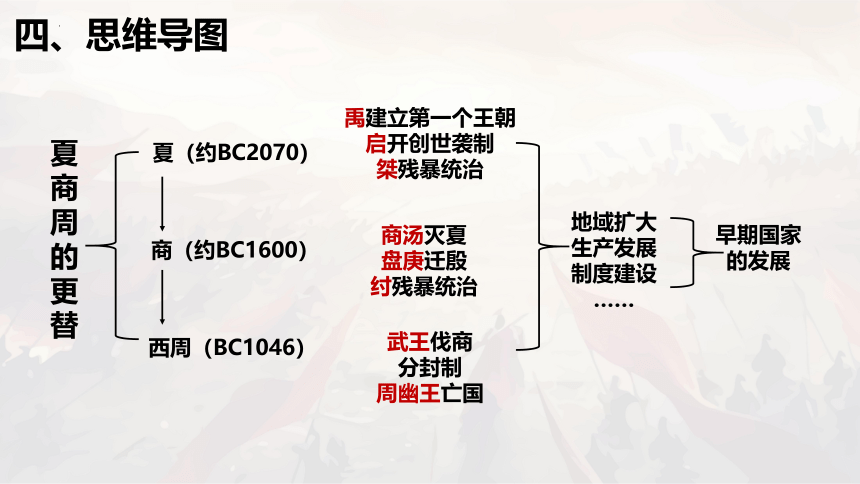 四、思维导图

夏商周的更替

夏（约BC2070）
商（约BC1600）
西周（BC1046）

禹建立第一个王朝
启开创世袭制
桀残暴统治

商汤灭夏
盘庚迁殷
纣残暴统治

武王伐商
分封制
周幽王亡国

地域扩大
生产发展
制度建设
……

早期国家的发展